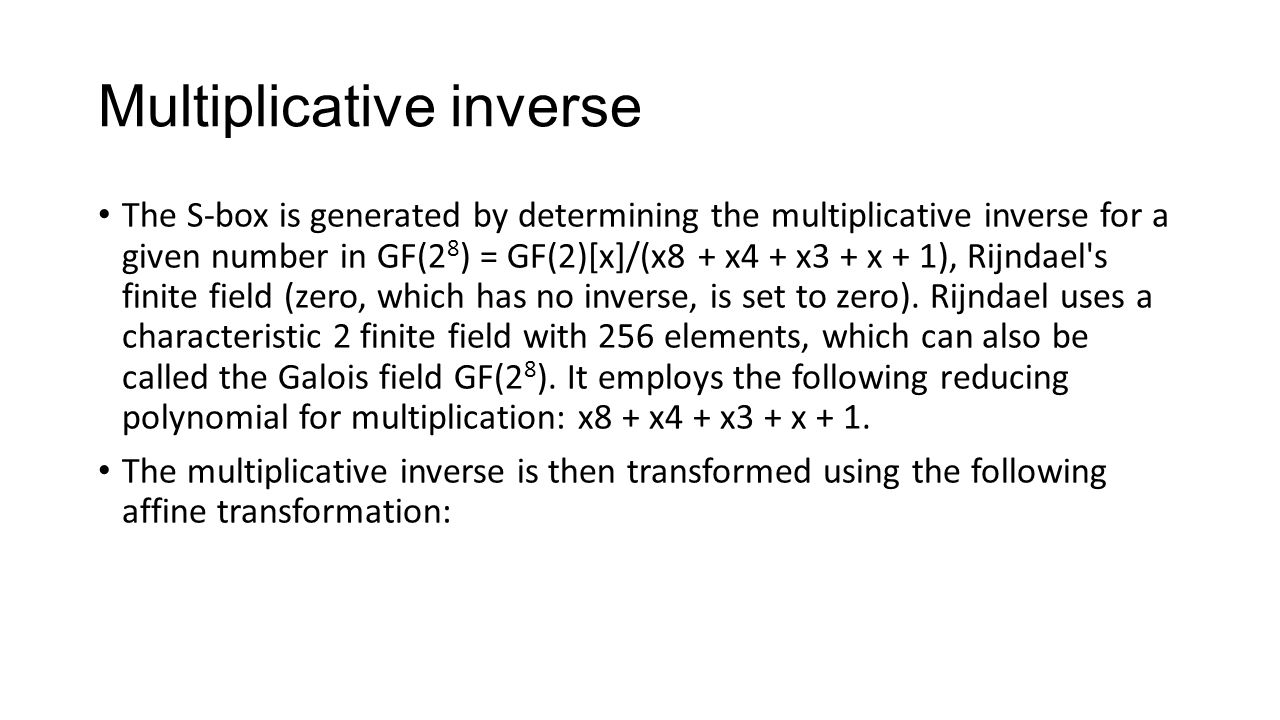 Multiplicative inverse

• The S-box is generated by determining the multiplicative inverse for a given number in GF($2^8$) = GF(2)[x]/(x8 + x4 + x3 + x + 1), Rijndael's finite field (zero, which has no inverse, is set to zero). Rijndael uses a characteristic 2 finite field with 256 elements, which can also be called the Galois field GF($2^8$). It employs the following reducing polynomial for multiplication: x8 + x4 + x3 + x + 1.

• The multiplicative inverse is then transformed using the following affine transformation: